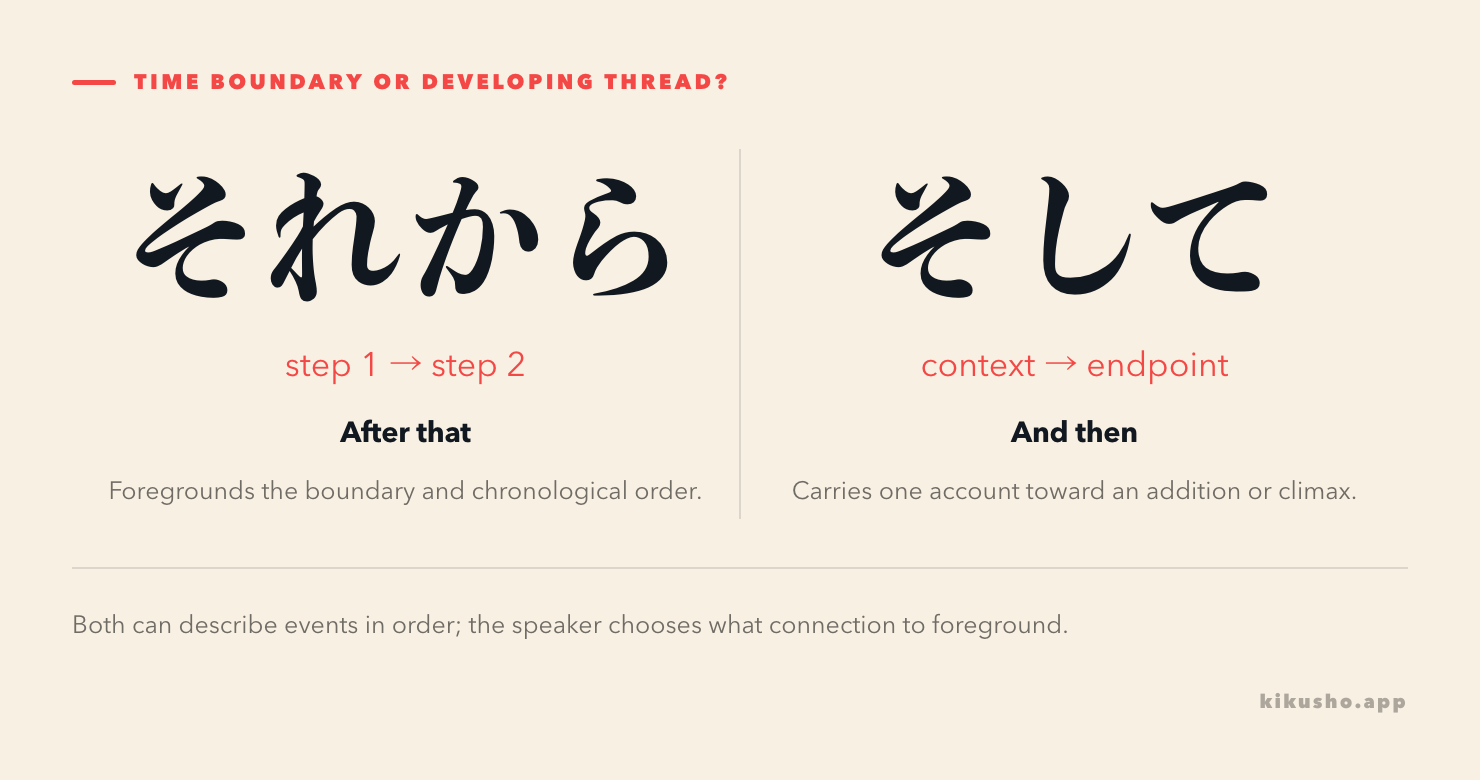 TIME BOUNDARY OR DEVELOPING THREAD?

それから

step 1 → step 2

After that

Foregrounds the boundary and chronological order.

そして

context → endpoint

And then

Carries one account toward an addition or climax.

Both can describe events in order; the speaker chooses what connection to foreground.

kikusho.app